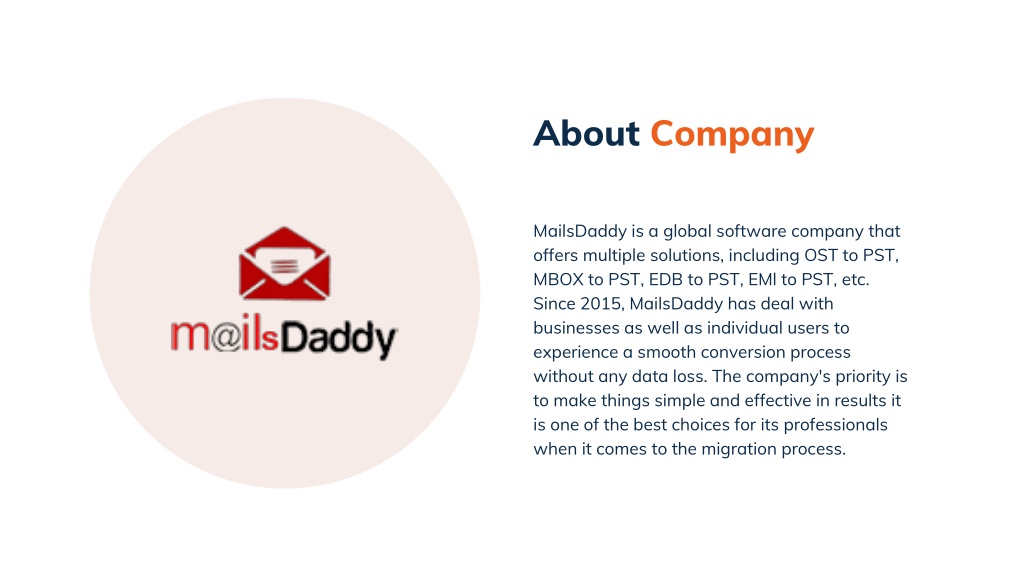 m@ilsDaddy

About Company

MailsDaddy is a global software company that offers multiple solutions, including OST to PST, MBOX to PST, EDB to PST, EMl to PST, etc. Since 2015, MailsDaddy has deal with businesses as well as individual users to experience a smooth conversion process without any data loss. The company's priority is to make things simple and effective in results it is one of the best choices for its professionals when it comes to the migration process.